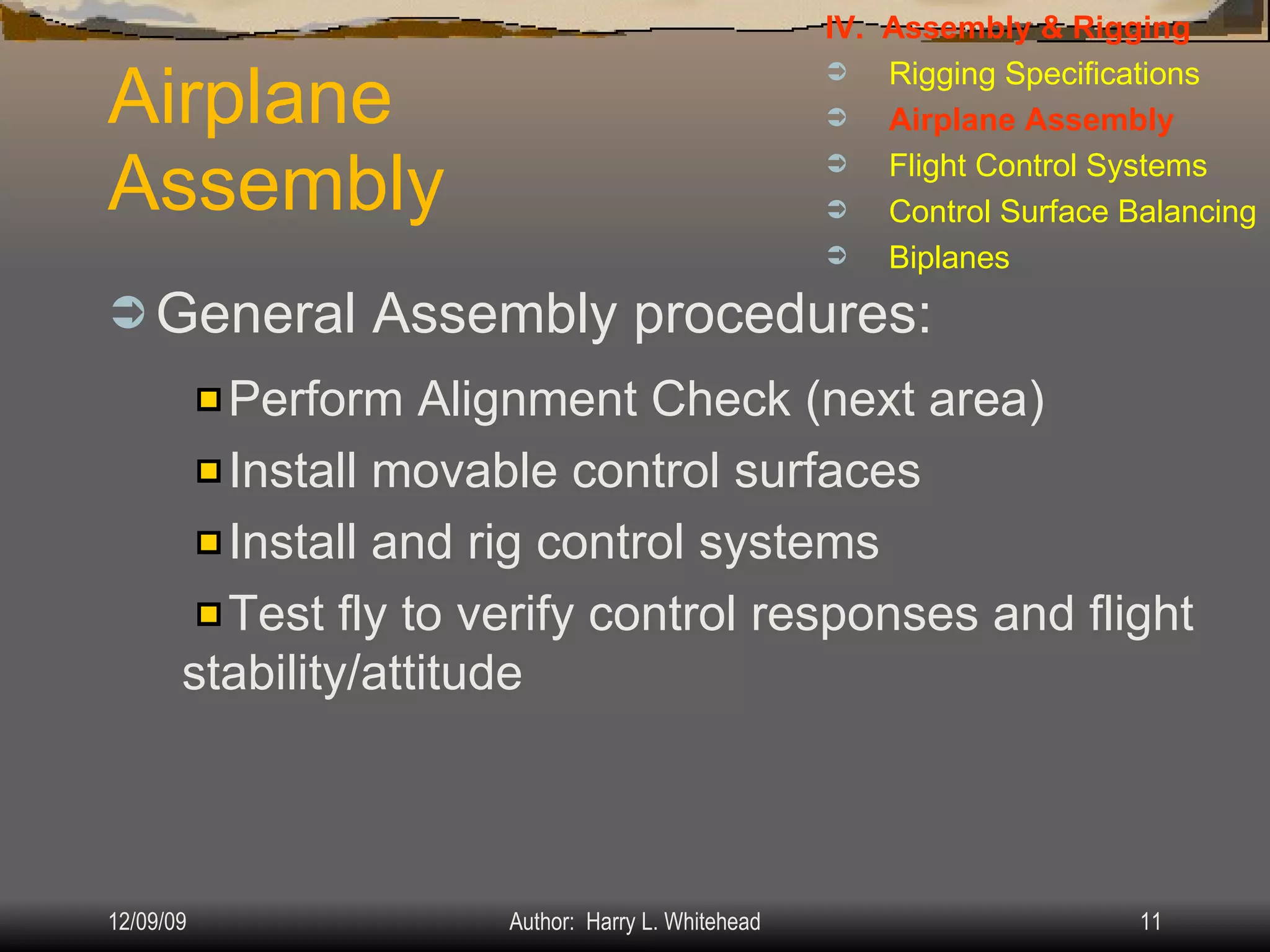 IV. Assembly & Rigging

Rigging Specifications

Airplane Assembly

Flight Control Systems

Control Surface Balancing

Biplanes

Airplane Assembly

General Assembly procedures:

Perform Alignment Check (next area)

Install movable control surfaces

Install and rig control systems

Test fly to verify control responses and flight stability/attitude

12/09/09

Author: Harry L. Whitehead

11